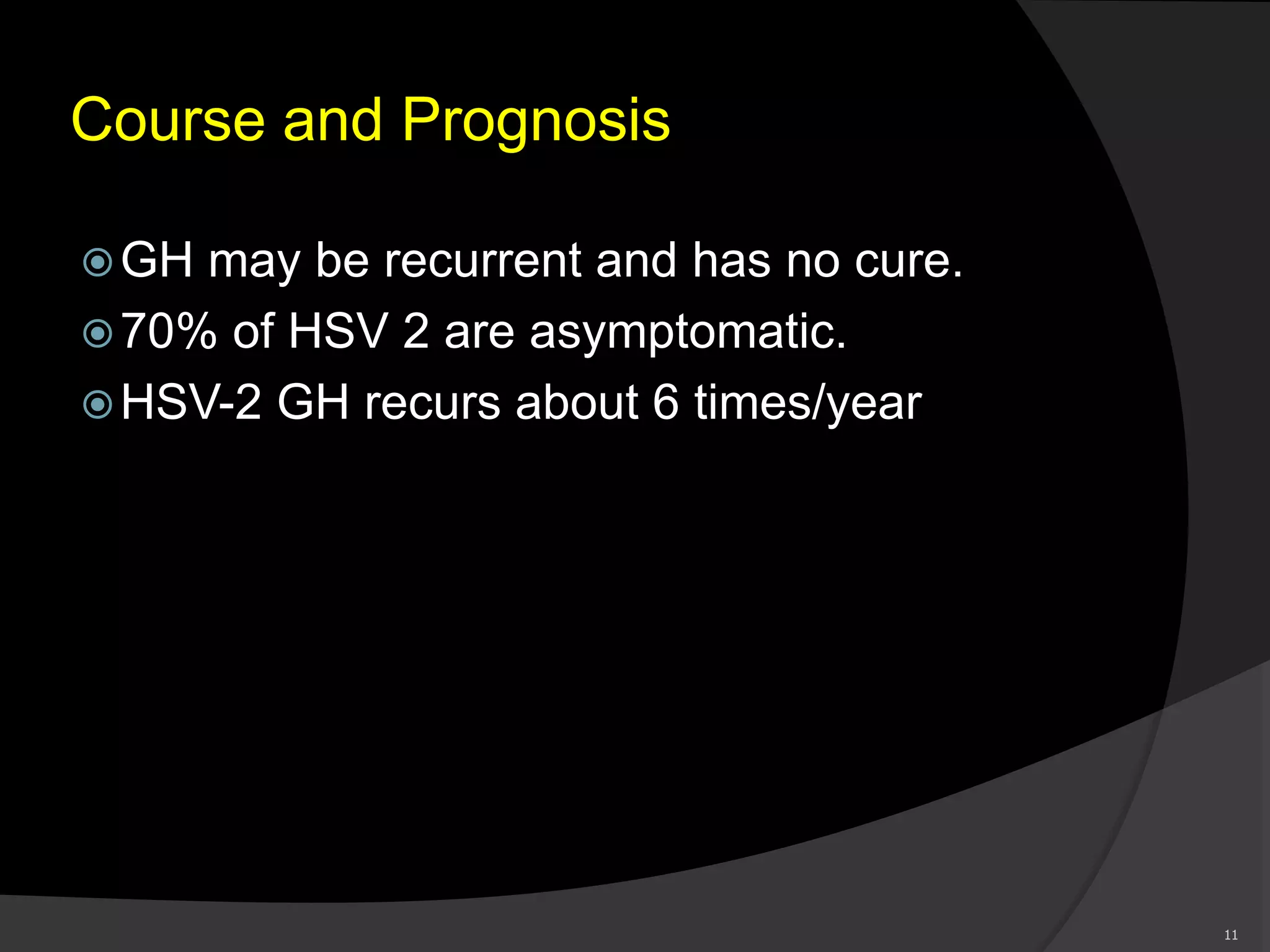 Course and Prognosis

GH may be recurrent and has no cure.
70% of HSV 2 are asymptomatic.
HSV-2 GH recurs about 6 times/year

11